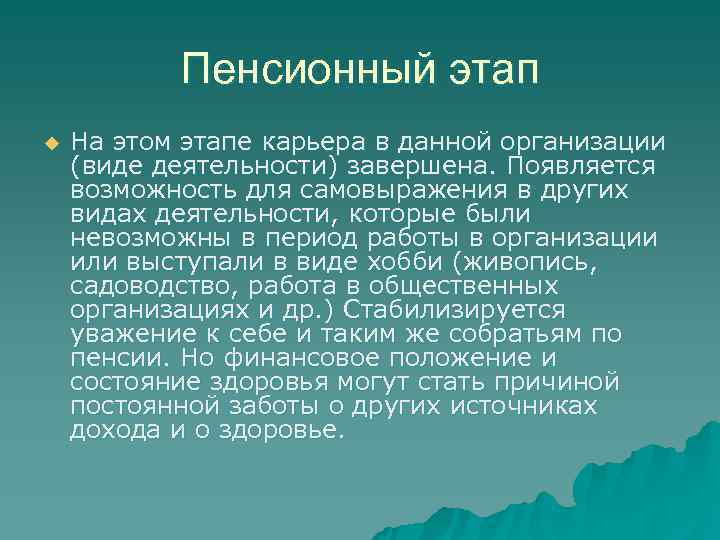 Пенсионный этап

На этом этапе карьера в данной организации (виде деятельности) завершена. Появляется возможность для самовыражения в других видах деятельности, которые были невозможны в период работы в организации или выступали в виде хобби (живопись, садоводство, работа в общественных организациях и др.) Стабилизируется уважение к себе и таким же собратьям по пенсии. Но финансовое положение и состояние здоровья могут стать причиной постоянной заботы о других источниках дохода и о здоровье.